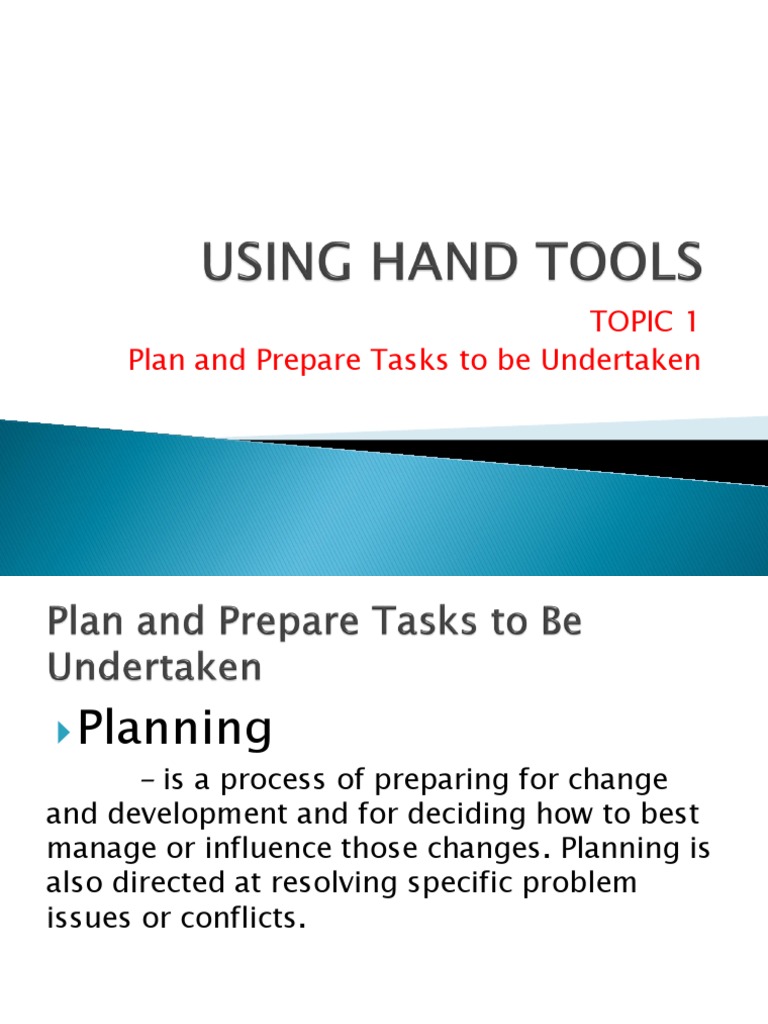 USING HAND TOOLS

TOPIC 1
Plan and Prepare Tasks to be Undertaken

Plan and Prepare Tasks to Be Undertaken

Planning

– is a process of preparing for change and development and for deciding how to best manage or influence those changes. Planning is also directed at resolving specific problem issues or conflicts.